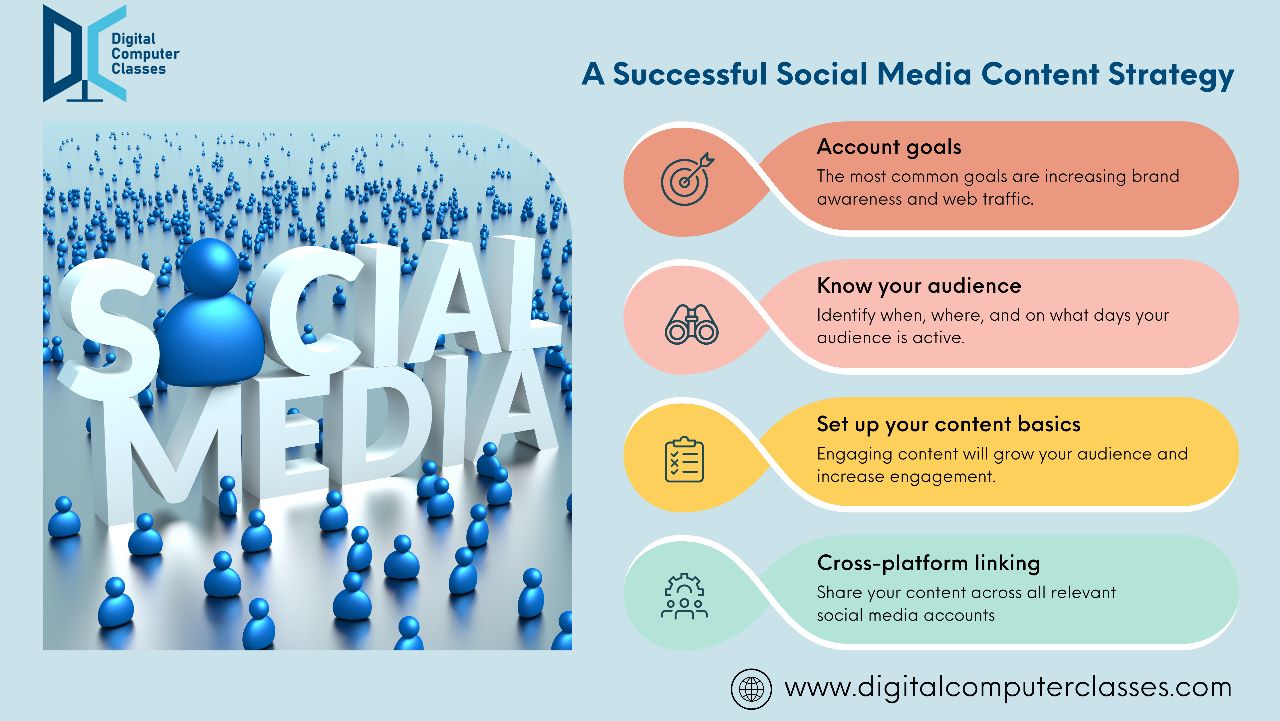 Digital Computer Classes

A Successful Social Media Content Strategy

SOCIAL MEDIA

Account goals
The most common goals are increasing brand awareness and web traffic.

Know your audience
Identify when, where, and on what days your audience is active.

Set up your content basics
Engaging content will grow your audience and increase engagement.

Cross-platform linking
Share your content across all relevant social media accounts

www.digitalcomputerclasses.com